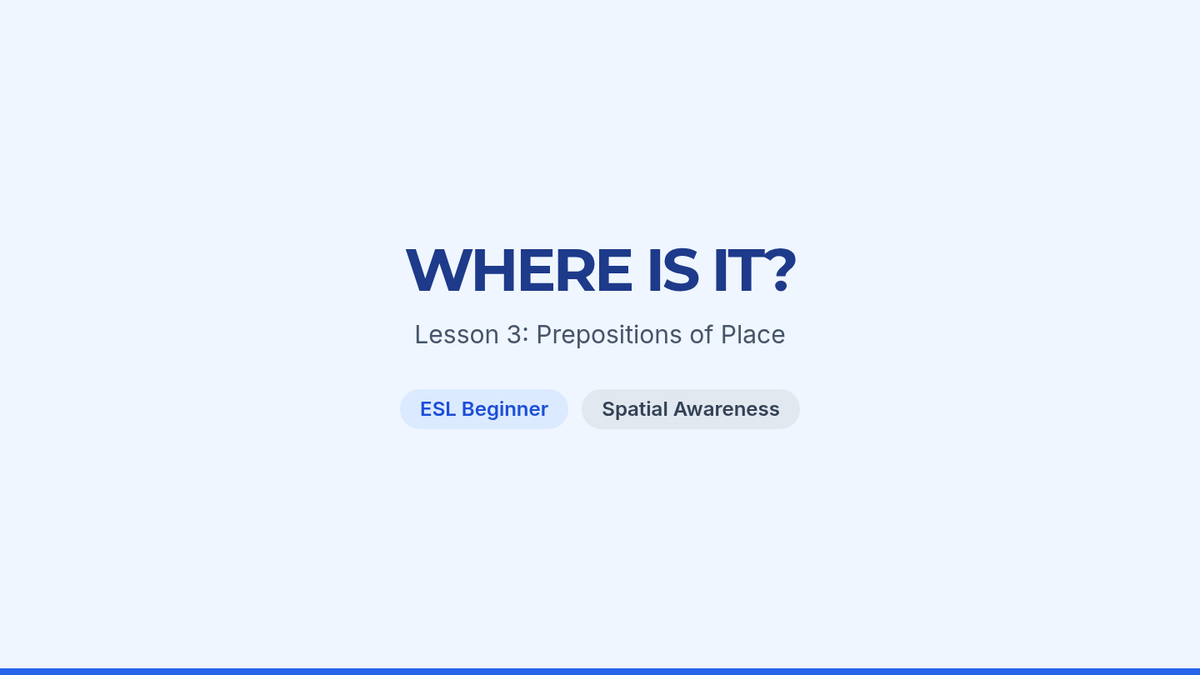 WHERE IS IT?

Lesson 3: Prepositions of Place

ESL Beginner

Spatial Awareness